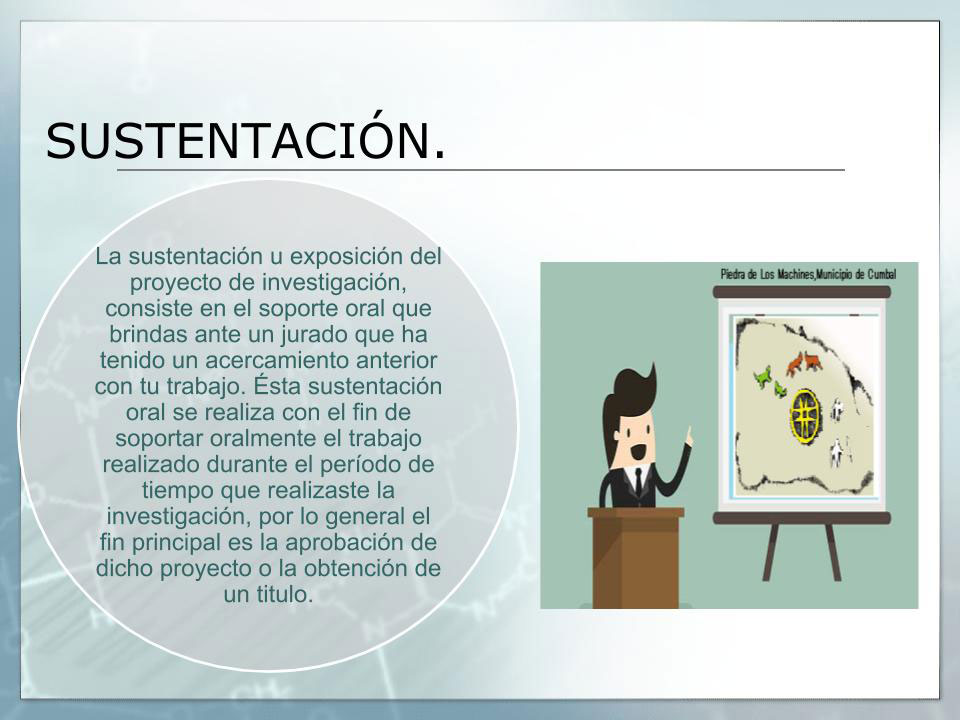 SUSTENTACIÓN.

La sustentación u exposición del proyecto de investigación, consiste en el soporte oral que brindas ante un jurado que ha tenido un acercamiento anterior con tu trabajo. Ésta sustentación oral se realiza con el fin de soportar oralmente el trabajo realizado durante el período de tiempo que realizaste la investigación, por lo general el fin principal es la aprobación de dicho proyecto o la obtención de un titulo.

Piedra de Los Machines,Municipio de Cumbal